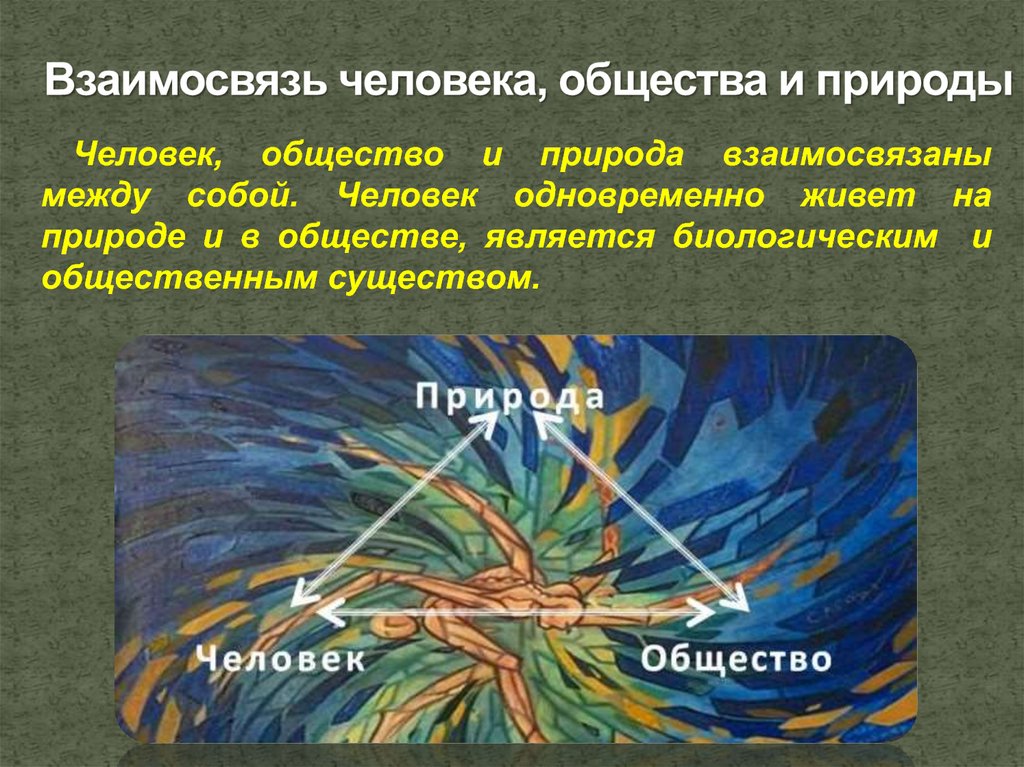 Взаимосвязь человека, общества и природы

Человек, общество и природа взаимосвязаны между собой. Человек одновременно живет на природе и в обществе, является биологическим и общественным существом.

Природа

Человек

Общество